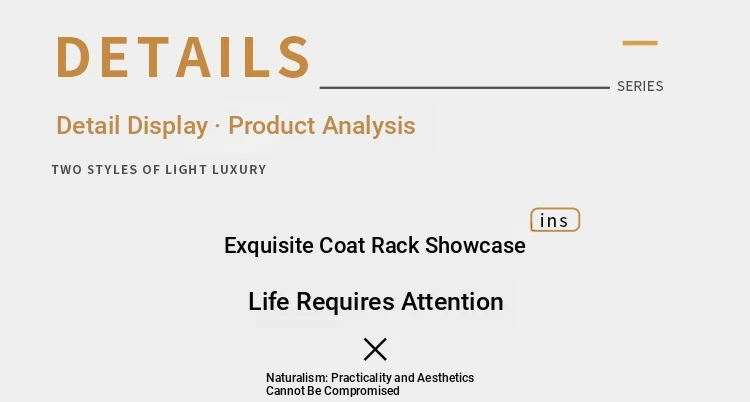 DETAILS

SERIES

Detail Display · Product Analysis

TWO STYLES OF LIGHT LUXURY

ins

Exquisite Coat Rack Showcase

Life Requires Attention

Naturalism: Practicality and Aesthetics Cannot Be Compromised